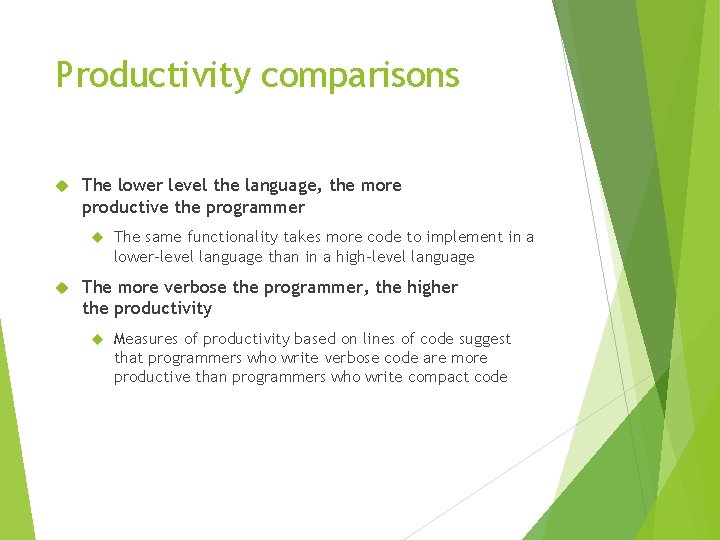 Productivity comparisons

The lower level the language, the more productive the programmer

The same functionality takes more code to implement in a lower-level language than in a high-level language

The more verbose the programmer, the higher the productivity

Measures of productivity based on lines of code suggest that programmers who write verbose code are more productive than programmers who write compact code